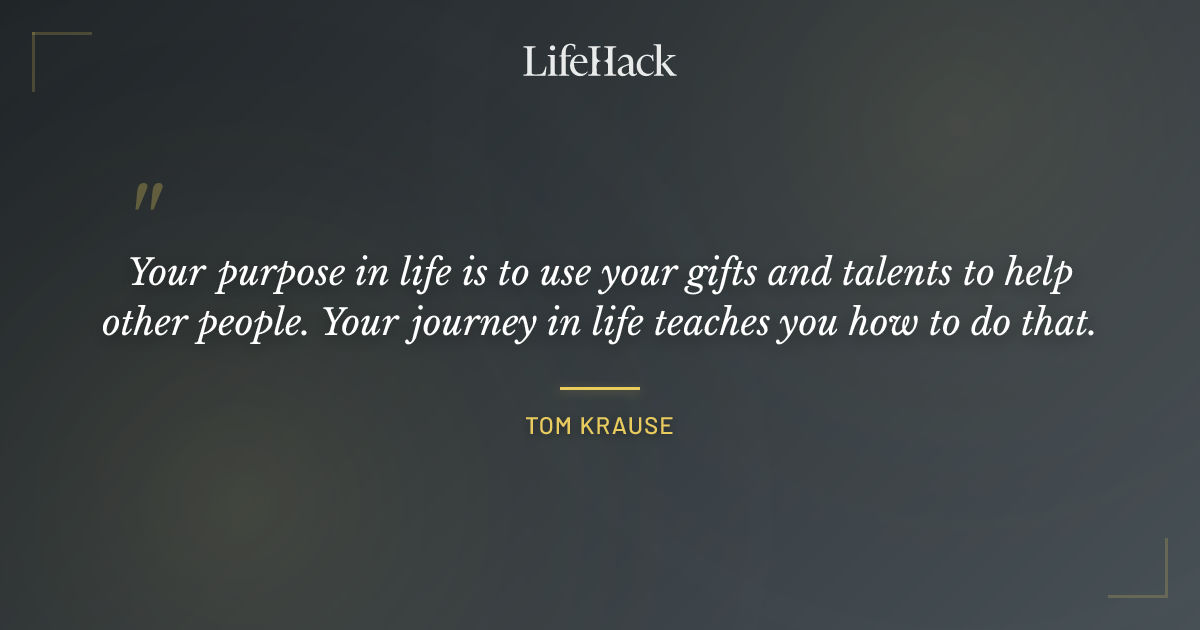 LifeHack

"

Your purpose in life is to use your gifts and talents to help other people. Your journey in life teaches you how to do that.

TOM KRAUSE